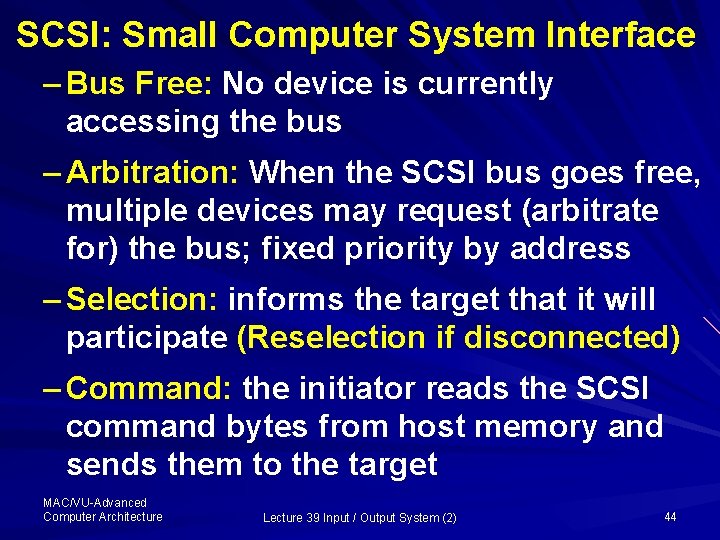 SCSI: Small Computer System Interface

– Bus Free: No device is currently accessing the bus

– Arbitration: When the SCSI bus goes free, multiple devices may request (arbitrate for) the bus; fixed priority by address

– Selection: informs the target that it will participate (Reselection if disconnected)

– Command: the initiator reads the SCSI command bytes from host memory and sends them to the target

MAC/VU-Advanced Computer Architecture

Lecture 39 Input / Output System (2)

44